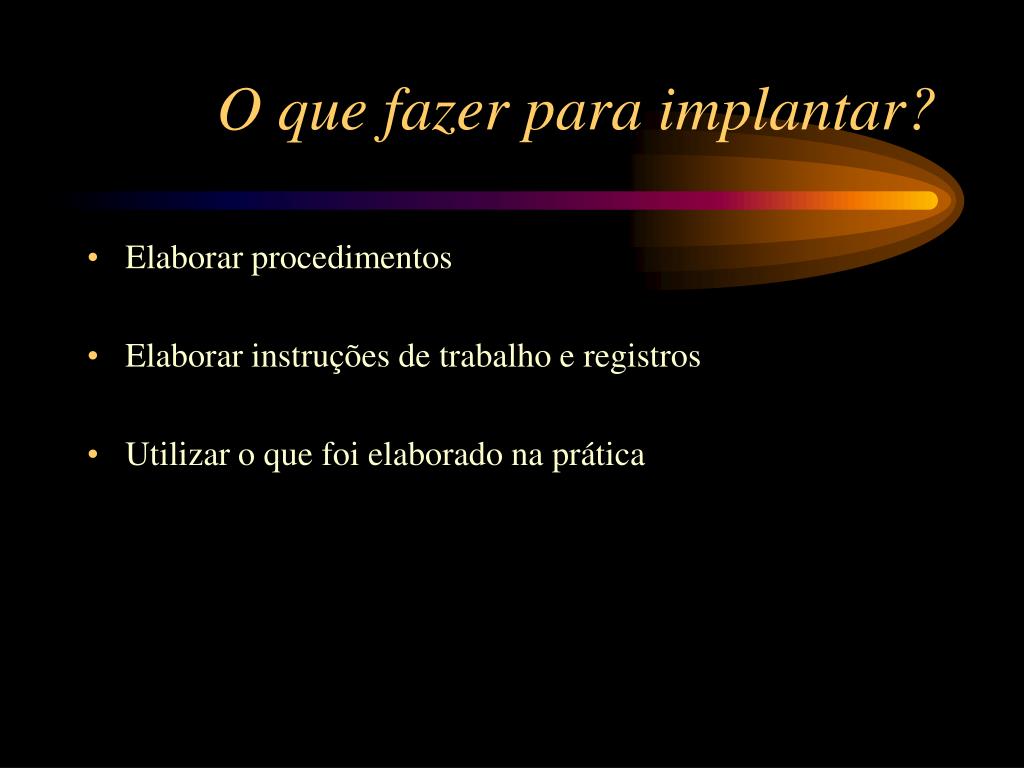 O que fazer para implantar?

• Elaborar procedimentos

• Elaborar instruções de trabalho e registros

• Utilizar o que foi elaborado na prática